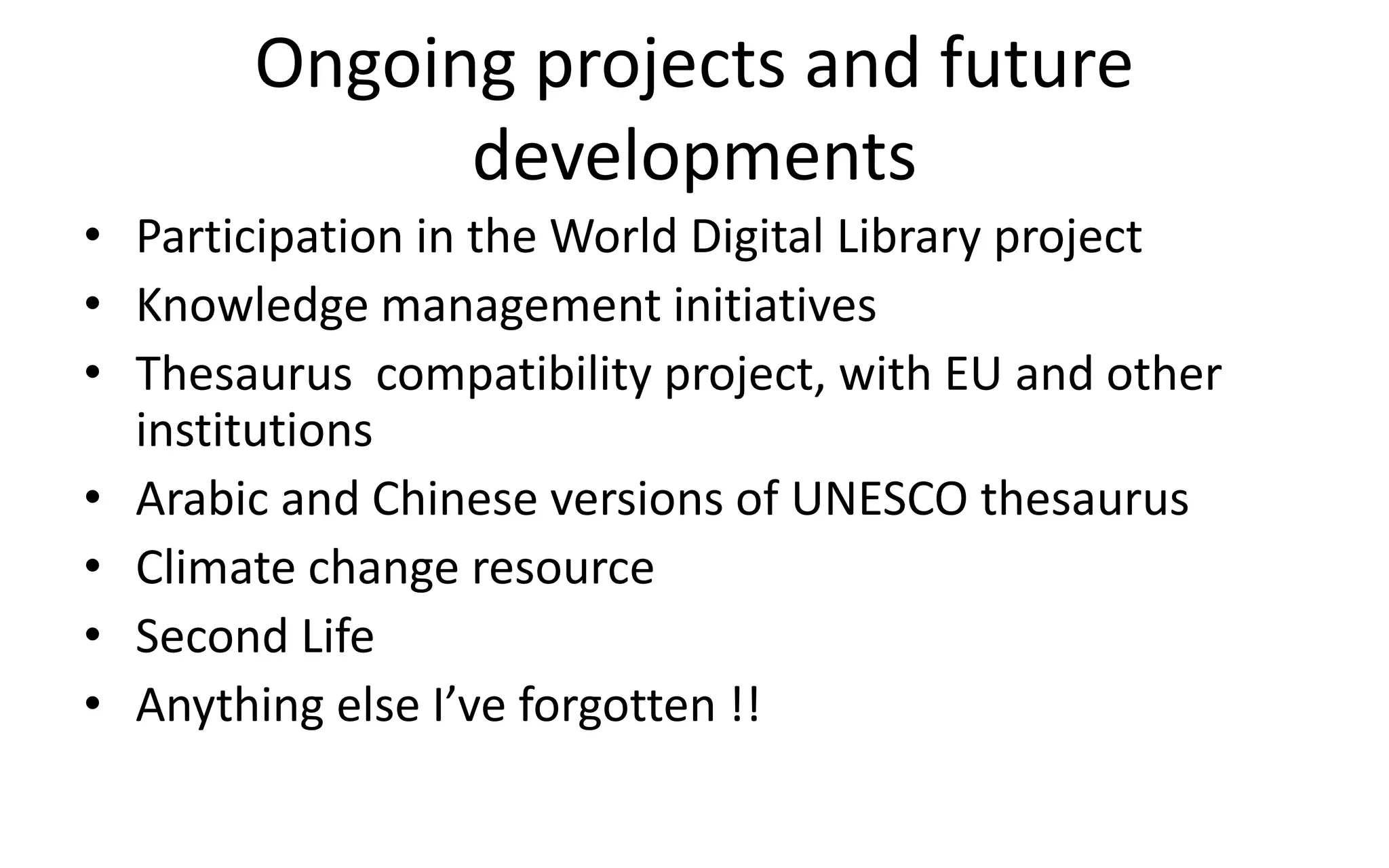 Ongoing projects and future developments

• Participation in the World Digital Library project
• Knowledge management initiatives
• Thesaurus compatibility project, with EU and other institutions
• Arabic and Chinese versions of UNESCO thesaurus
• Climate change resource
• Second Life
• Anything else I've forgotten !!